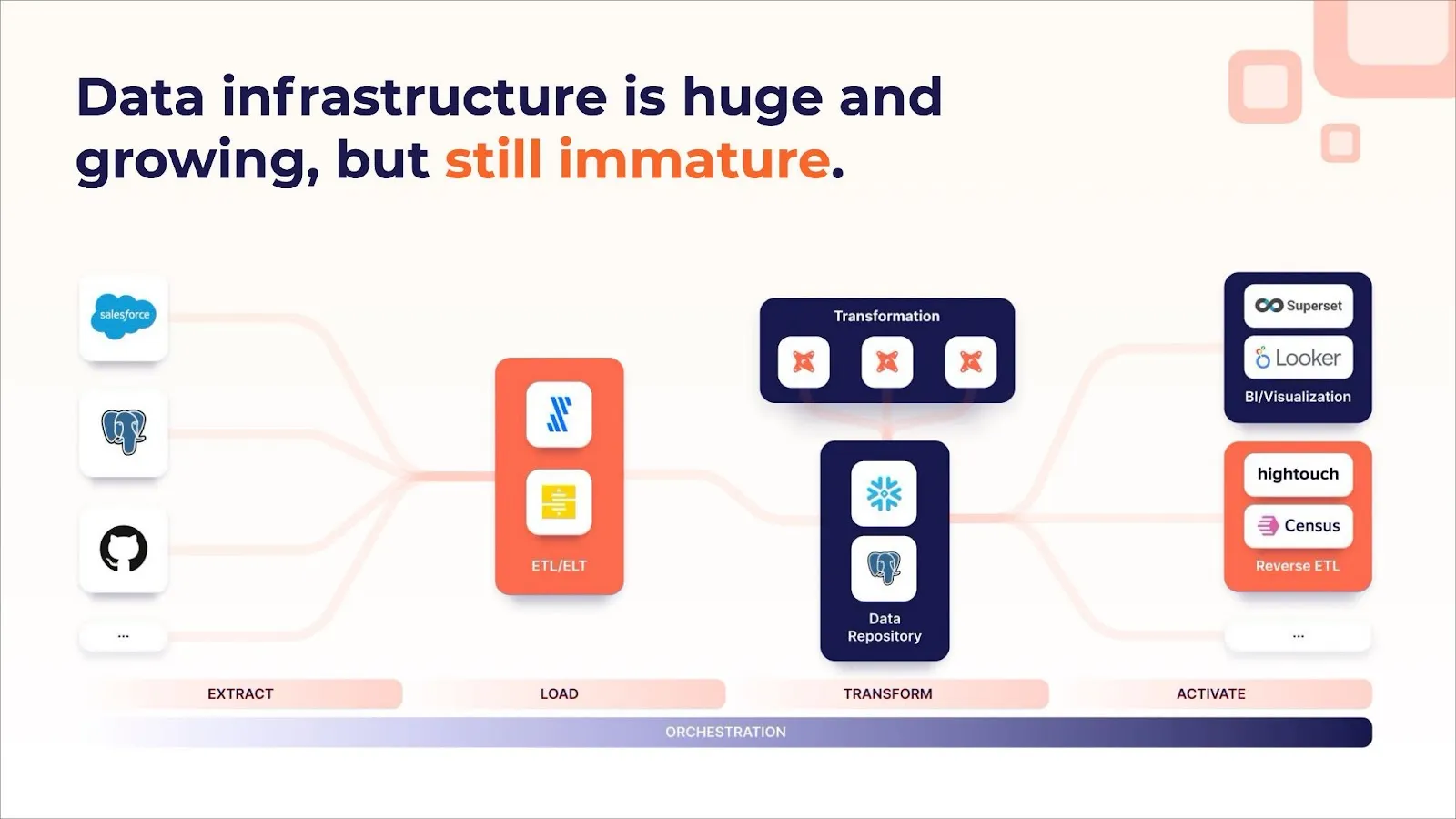 Data infrastructure is huge and growing, but still immature.

salesforce

...

ETL/ELT

Transformation

Data Repository

Superset

Looker

BI/Visualization

hightouch

Census

Reverse ETL

...

EXTRACT

LOAD

TRANSFORM

ACTIVATE

ORCHESTRATION